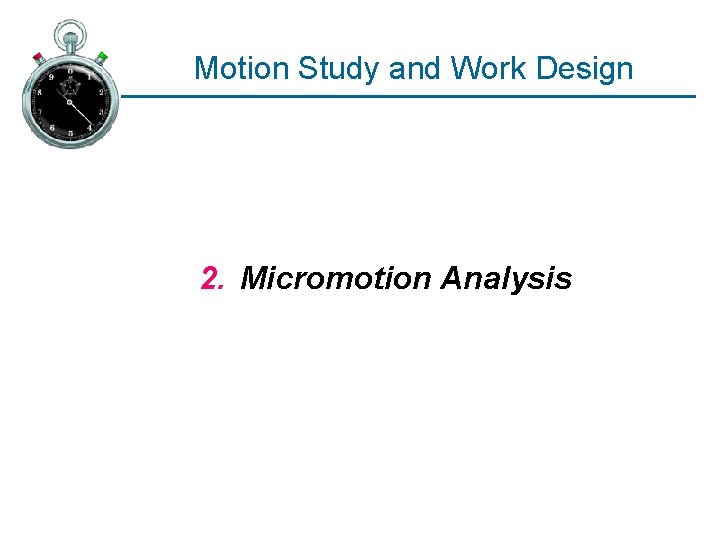 Motion Study and Work Design

2. Micromotion Analysis